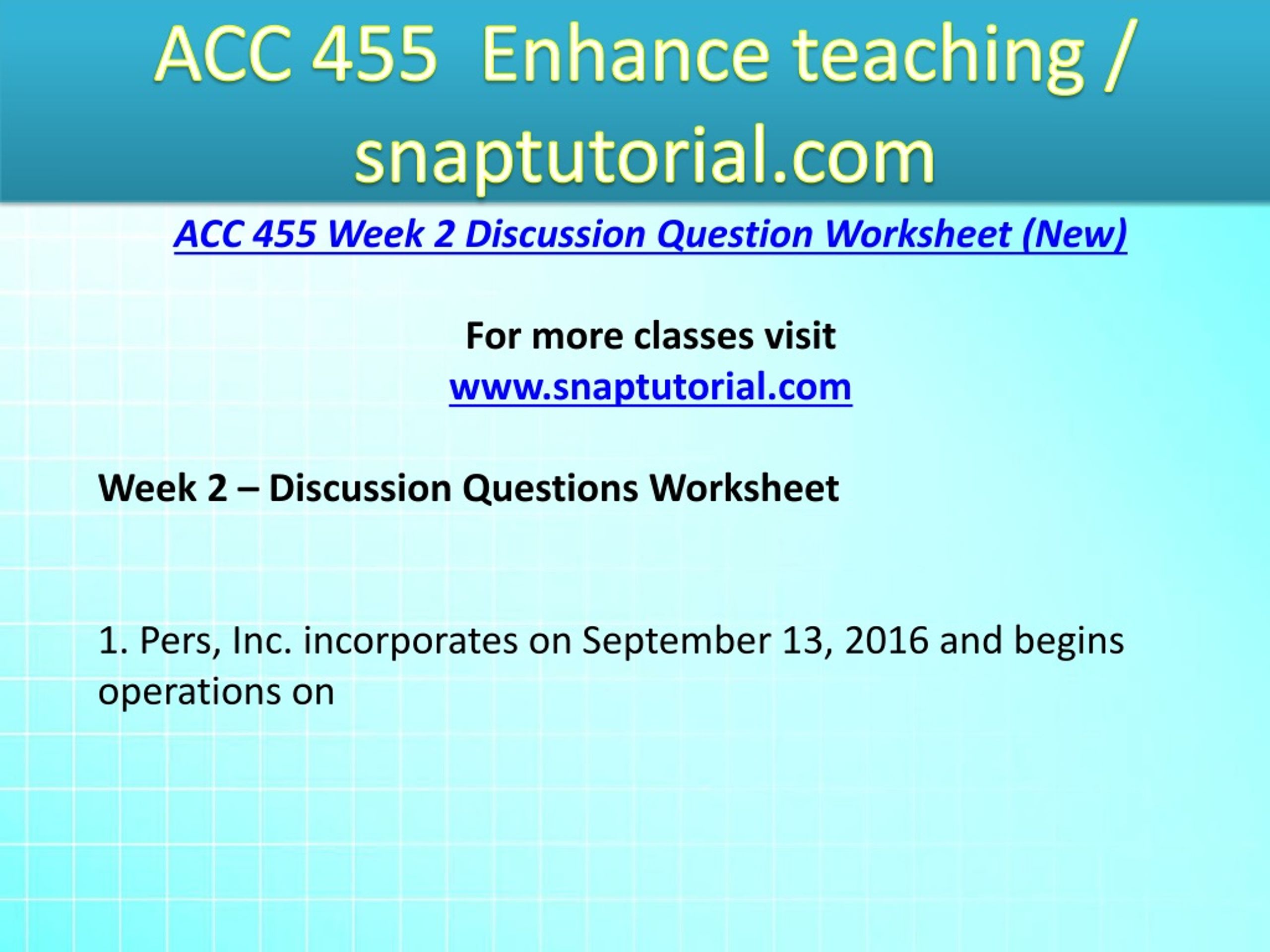 ACC 455 Enhance teaching / snaptutorial.com

ACC 455 Week 2 Discussion Question Worksheet (New)

For more classes visit
www.snaptutorial.com

Week 2 – Discussion Questions Worksheet

1. Pers, Inc. incorporates on September 13, 2016 and begins operations on